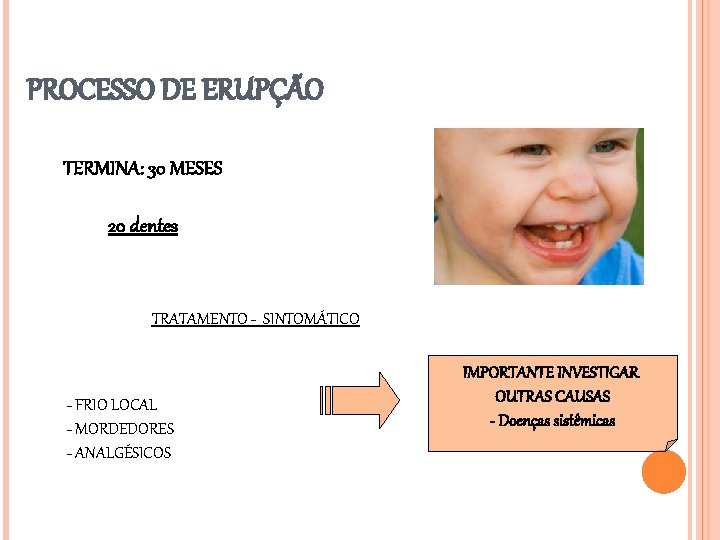 PROCESSO DE ERUPÇÃO

TERMINA: 30 MESES

20 dentes

TRATAMENTO - SINTOMÁTICO

- FRIO LOCAL
- MORDEDORES
- ANALGÉSICOS

IMPORTANTE INVESTIGAR OUTRAS CAUSAS
- Doenças sistêmicas